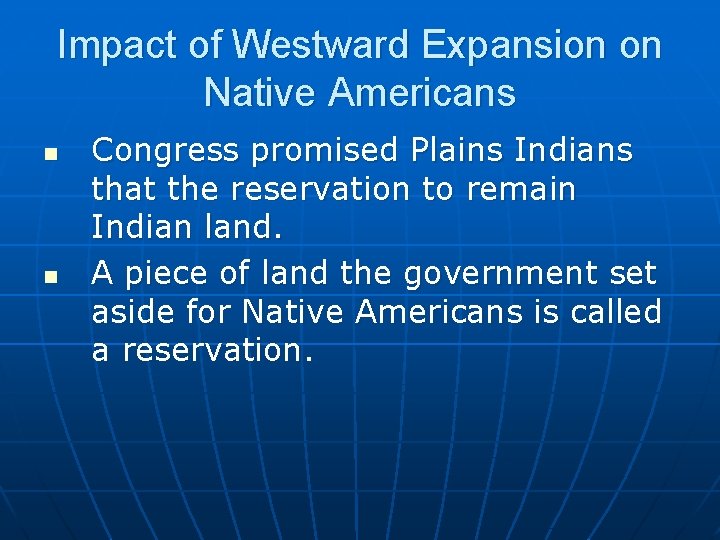 Impact of Westward Expansion on Native Americans

- Congress promised Plains Indians that the reservation to remain Indian land.
- A piece of land the government set aside for Native Americans is called a reservation.